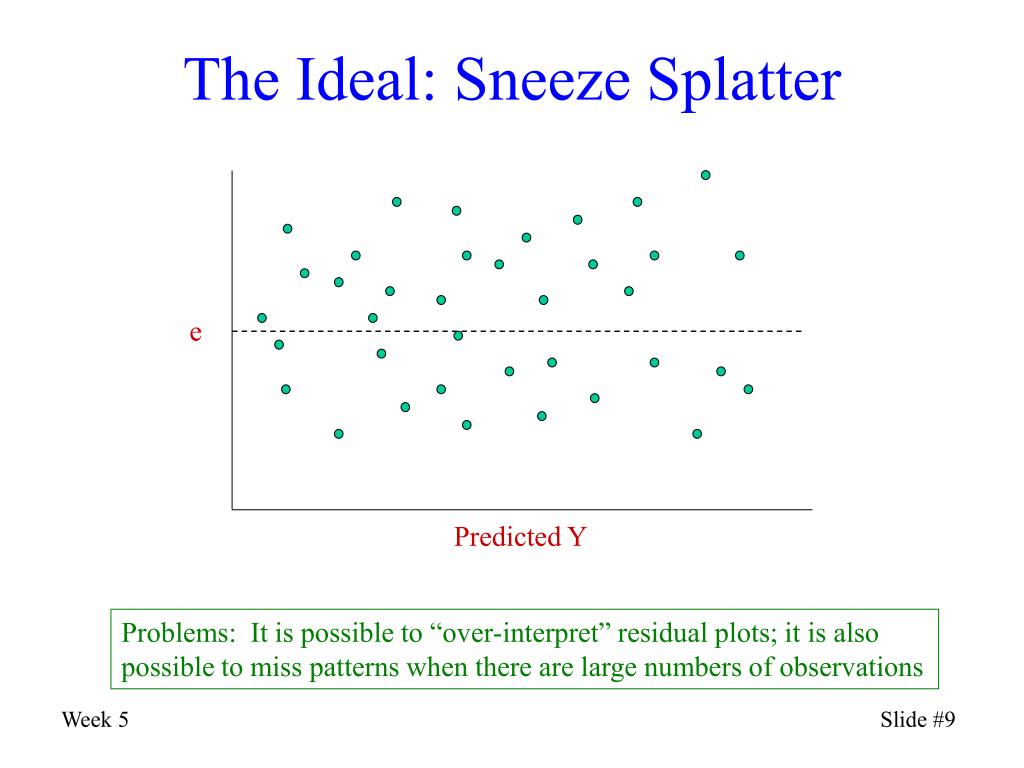 The Ideal: Sneeze Splatter

e

Predicted Y

Problems: It is possible to “over-interpret” residual plots; it is also possible to miss patterns when there are large numbers of observations

Week 5

Slide #9